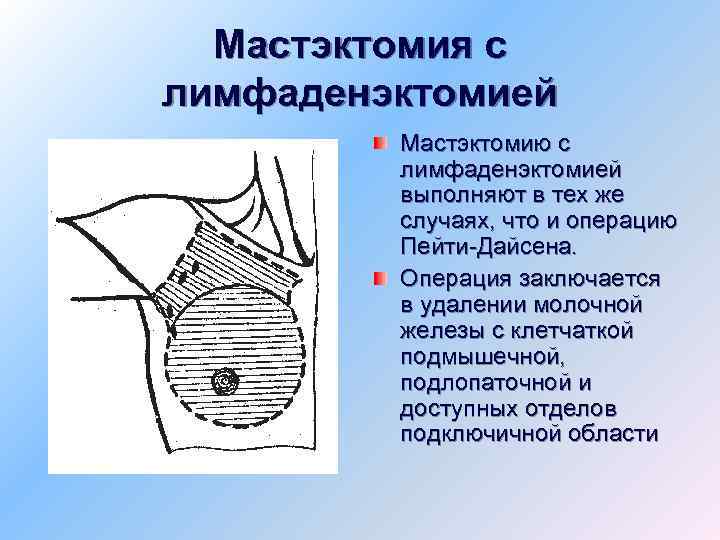 Мастэктомия с лимфаденэктомией

Мастэктомию с лимфаденэктомией выполняют в тех же случаях, что и операцию Пейти-Дайсена.

Операция заключается в удалении молочной железы с клетчаткой подмышечной, подлопаточной и доступных отделов подключичной области